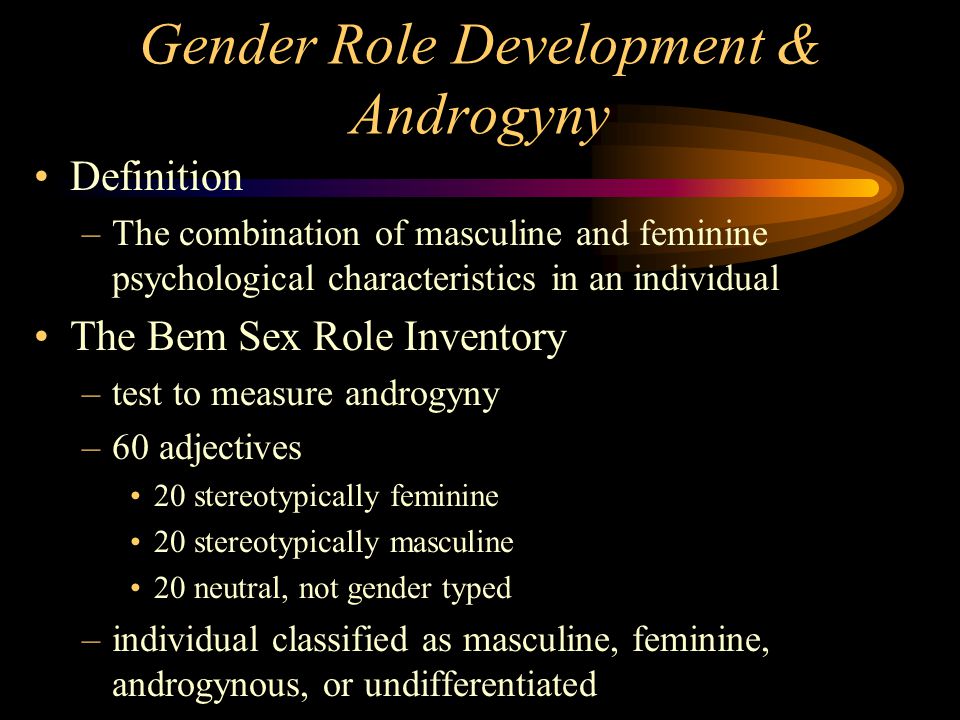 Gender Role Development & Androgyny

• Definition
– The combination of masculine and feminine psychological characteristics in an individual

• The Bem Sex Role Inventory
– test to measure androgyny
– 60 adjectives
• 20 stereotypically feminine
• 20 stereotypically masculine
• 20 neutral, not gender typed
– individual classified as masculine, feminine, androgynous, or undifferentiated